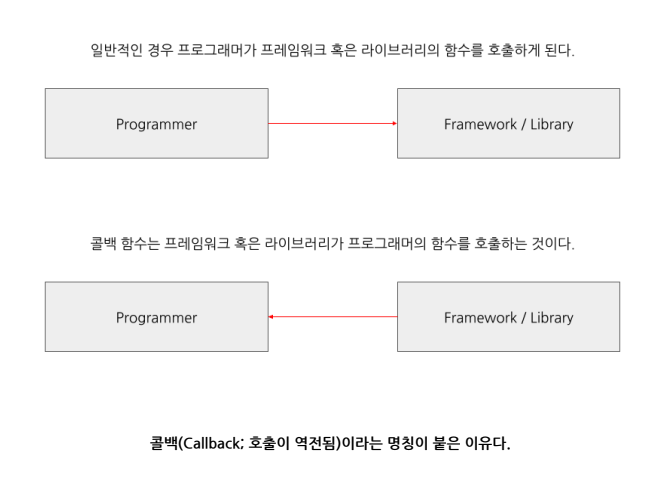 일반적인 경우 프로그래머가 프레임워크 혹은 라이브러리의 함수를 호출하게 된다.

Programmer

Framework / Library

콜백 함수는 프레임워크 혹은 라이브러리가 프로그래머의 함수를 호출하는 것이다.

Programmer

Framework / Library

콜백(Callback; 호출이 역전됨)이라는 명칭이 붙은 이유다.